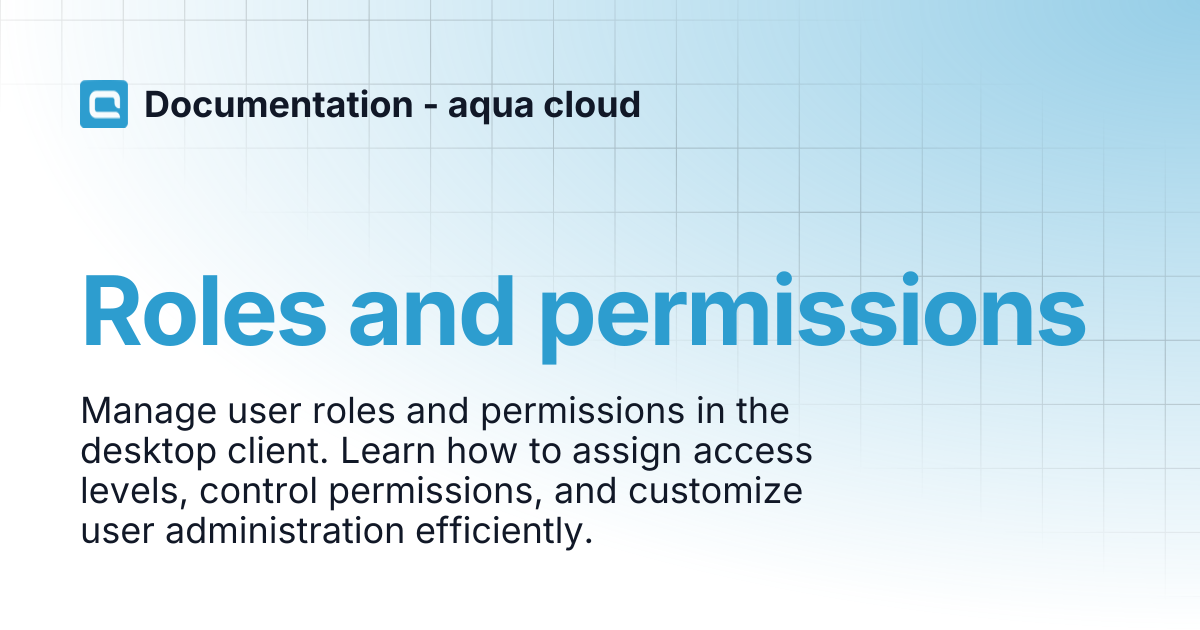 Documentation - aqua cloud

Roles and permissions

Manage user roles and permissions in the desktop client. Learn how to assign access levels, control permissions, and customize user administration efficiently.